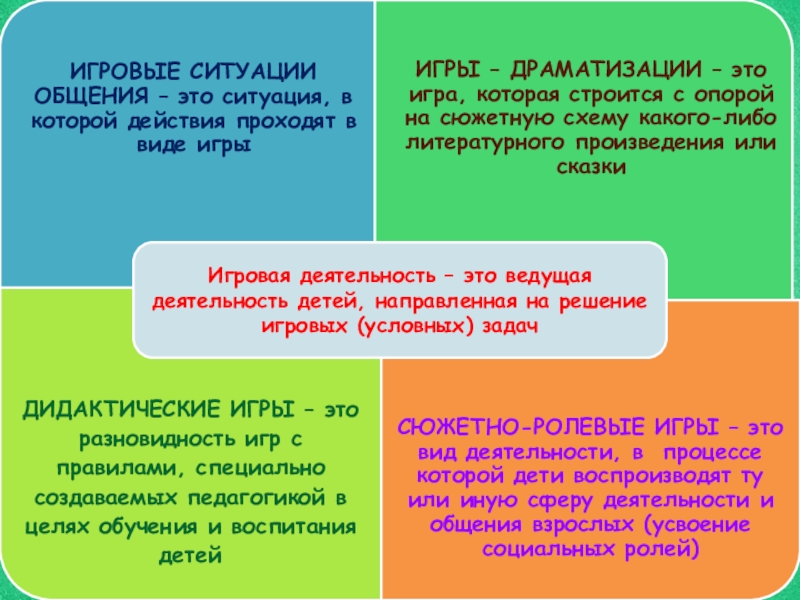 ИГРОВЫЕ СИТУАЦИИ ОБЩЕНИЯ – это ситуация, в которой действия проходят в виде игры

ИГРЫ – ДРАМАТИЗАЦИИ – это игра, которая строится с опорой на сюжетную схему какого-либо литературного произведения или сказки

Игровая деятельность – это ведущая деятельность детей, направленная на решение игровых (условных) задач

ДИДАКТИЧЕСКИЕ ИГРЫ – это разновидность игр с правилами, специально создаваемых педагогикой в целях обучения и воспитания детей

СЮЖЕТНО-РОЛЕВЫЕ ИГРЫ – это вид деятельности, в процессе которой дети воспроизводят ту или иную сферу деятельности и общения взрослых (усвоение социальных ролей)